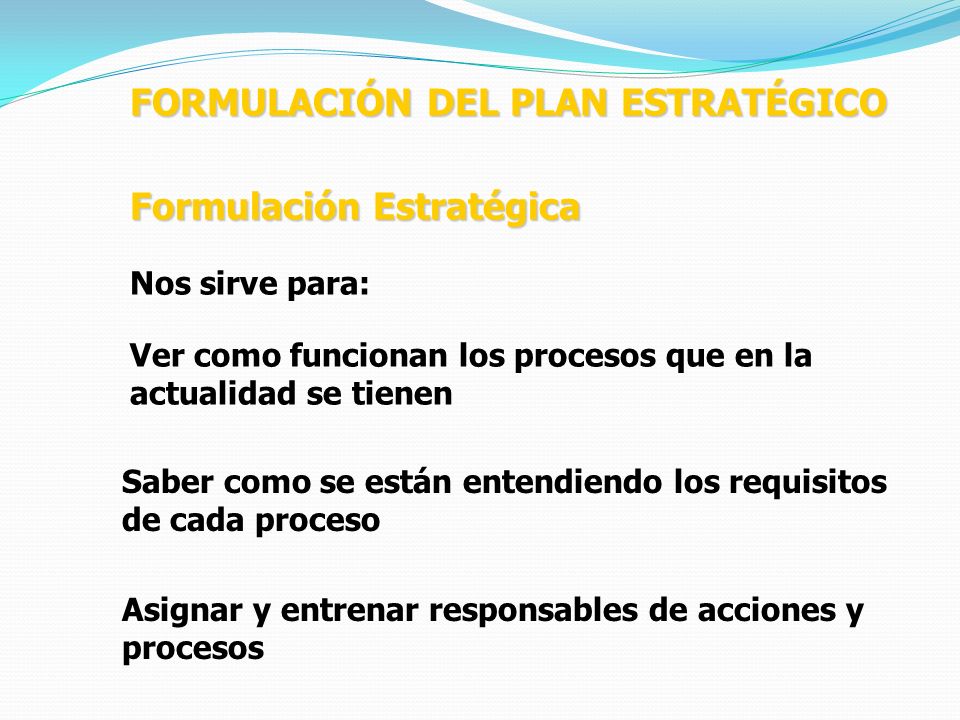 FORMULACIÓN DEL PLAN ESTRATÉGICO

Formulación Estratégica

Nos sirve para:

Ver como funcionan los procesos que en la actualidad se tienen

Saber como se están entendiendo los requisitos de cada proceso

Asignar y entrenar responsables de acciones y procesos